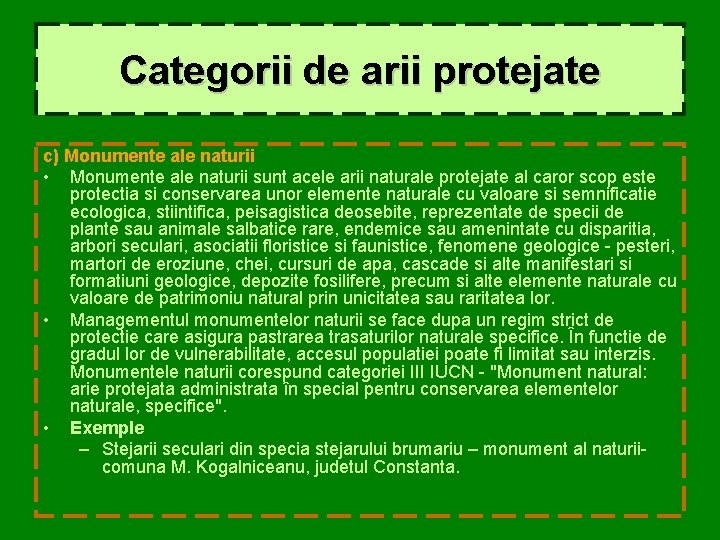 Categorii de arii protejate

c) Monumente ale naturii

• Monumente ale naturii sunt acele arii naturale protejate al caror scop este protectia si conservarea unor elemente naturale cu valoare si semnificatie ecologica, stiintifica, peisagistica deosebite, reprezentate de specii de plante sau animale salbatice rare, endemice sau amenintate cu disparitia, arbori seculari, asociatii floristice si faunistice, fenomene geologice - pesteri, martori de eroziune, chei, cursuri de apa, cascade si alte manifestari si formatiuni geologice, depozite fosilifere, precum si alte elemente naturale cu valoare de patrimoniu natural prin unicitatea sau raritatea lor.

• Managementul monumentelor naturii se face dupa un regim strict de protectie care asigura pastrarea trasaturilor naturale specifice. În functie de gradul lor de vulnerabilitate, accesul populatiei poate fi limitat sau interzis. Monumentele naturii corespund categoriei III IUCN - "Monument natural: arie protejata administrata în special pentru conservarea elementelor naturale, specifice".

• Exemple

– Stejarii seculari din specia stejarului brumariu – monument al naturii- comuna M. Kogalniceanu, judetul Constanta.